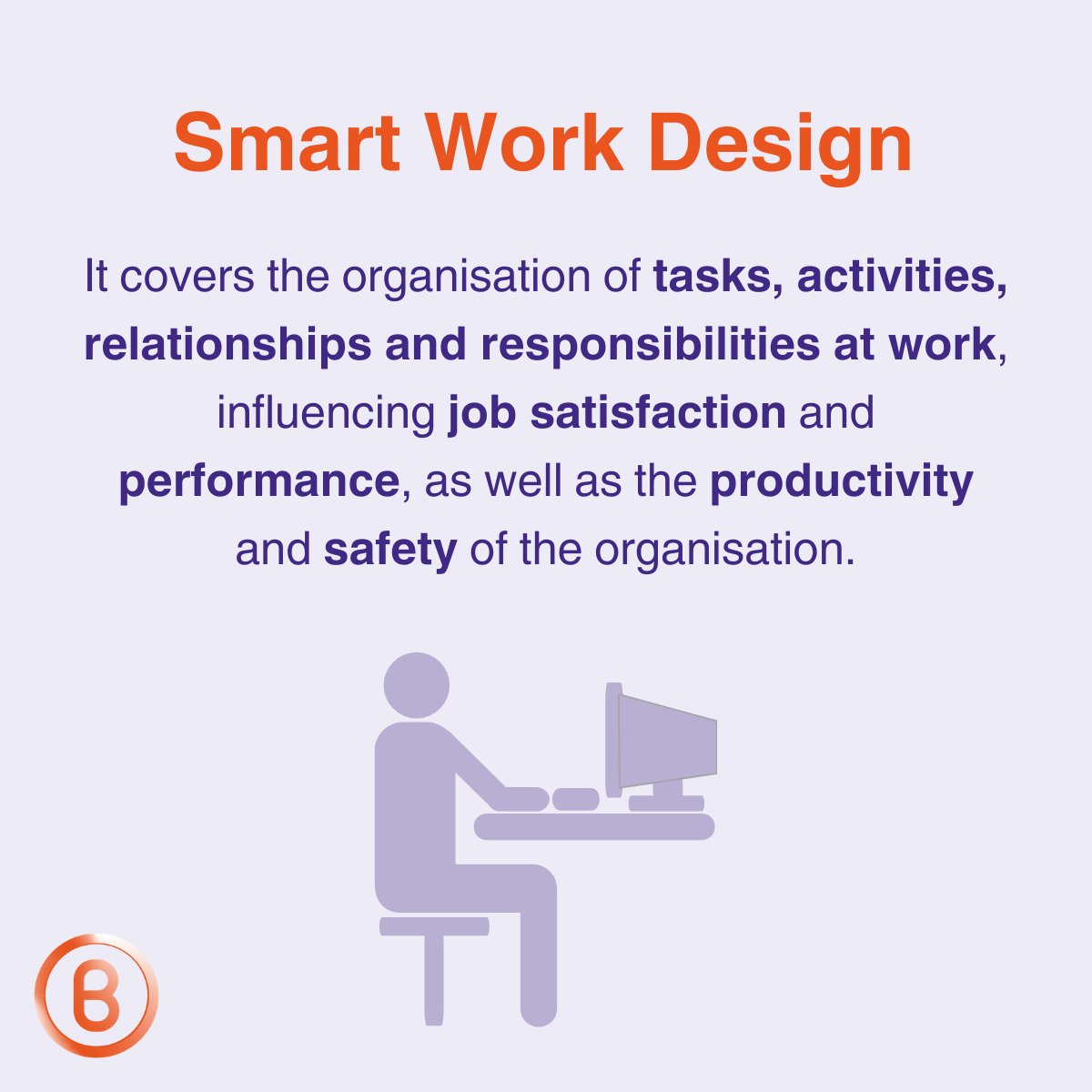 Smart Work Design

It covers the organisation of tasks, activities, relationships and responsibilities at work, influencing job satisfaction and performance, as well as the productivity and safety of the organisation.

B